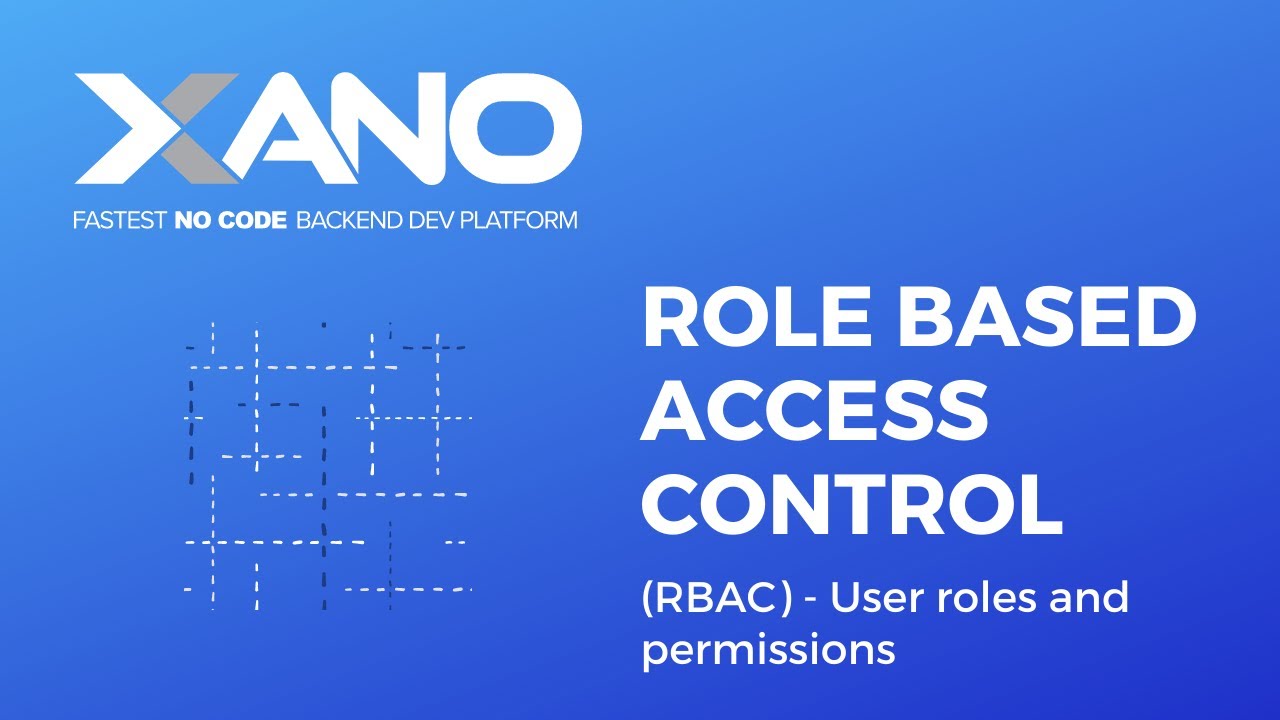 XANO
FASTEST NO CODE BACKEND DEV PLATFORM

ROLE BASED ACCESS CONTROL

(RBAC) - User roles and permissions